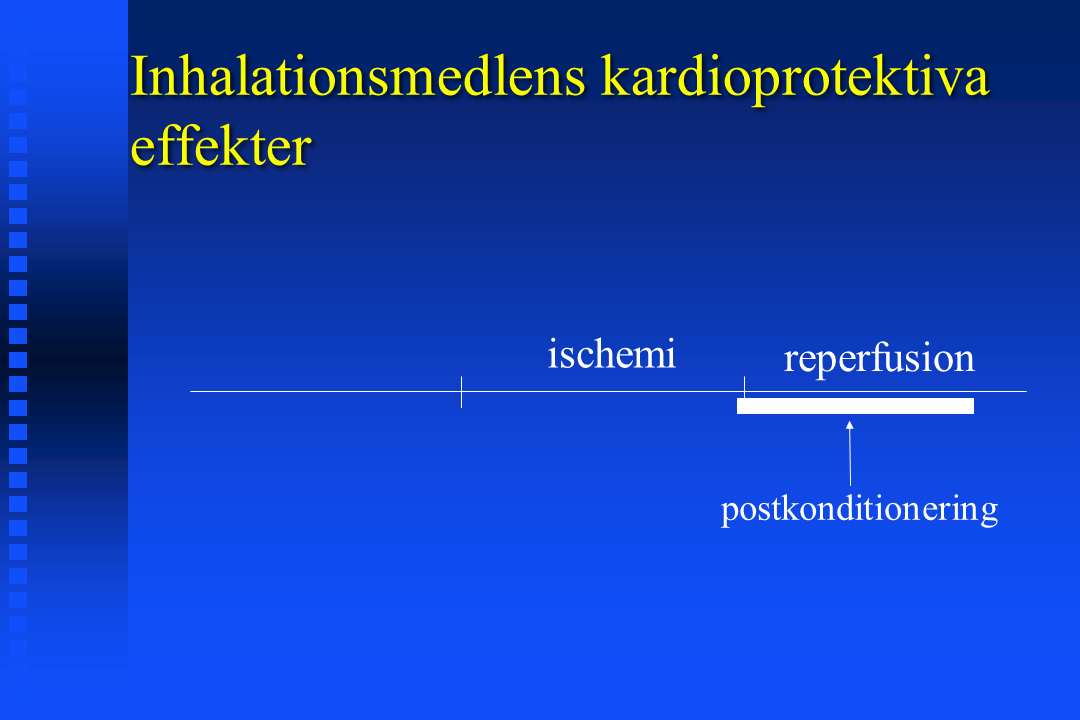 Inhalationsmedlens kardioprotektiva effekter

ischemi

reperfusion

postkonditionering